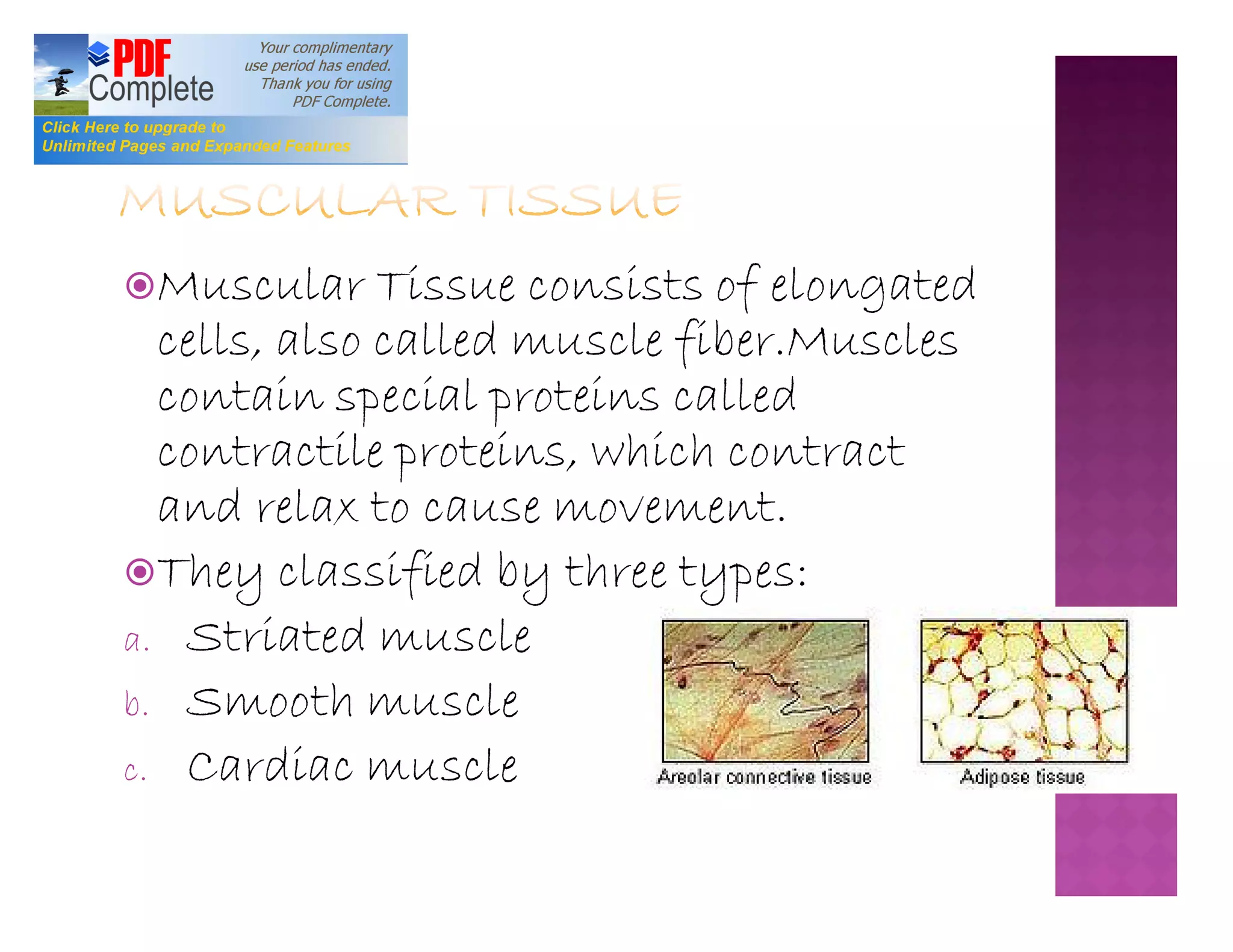 PDF Complete

Your complimentary use period has ended. Thank you for using PDF Complete.

Click Here to upgrade to Unlimited Pages and Expanded Features

MUSCULAR TISSUE

Muscular Tissue consists of elongated cells, also called muscle fiber.Muscles contain special proteins called contractile proteins, which contract and relax to cause movement.

They classified by three types:

a. Striated muscle
b. Smooth muscle
c. Cardiac muscle

Areolar connective tissue

Adipose tissue